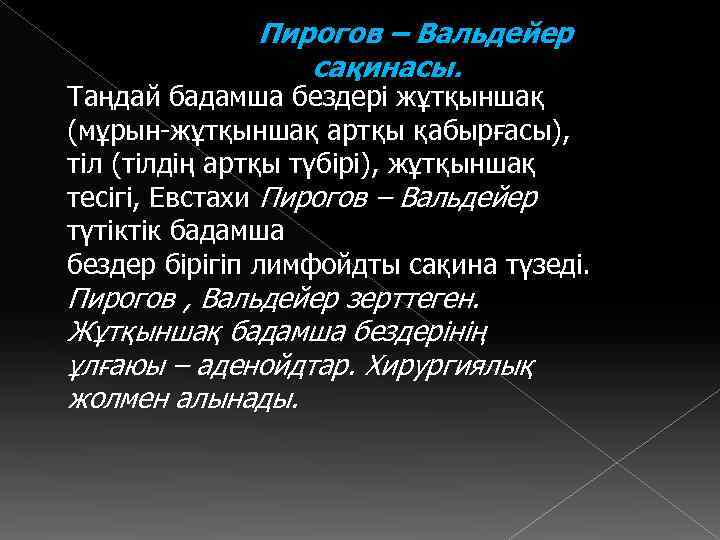 Пирогов – Вальдейер сақинасы.

Таңдай бадамша бездері жұтқыншақ (мұрын-жұтқыншақ артқы қабырғасы), тіл (тілдің артқы түбірі), жұтқыншақ тесігі, Евстахи Пирогов – Вальдейер түтіктік бадамша
бездер бірігіп лимфойдты сақина түзеді. Пирогов , Вальдейер зерттеген. Жұтқыншақ бадамша бездерінің ұлғаюы – аденойдтар. Хирургиялық жолмен алынады.